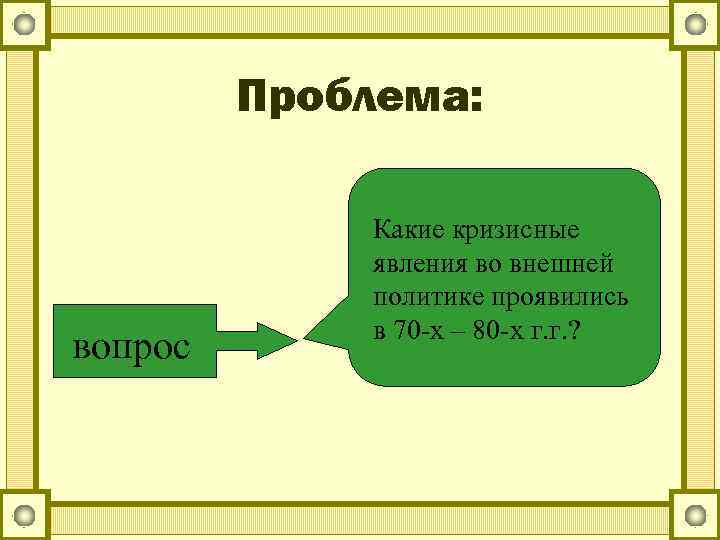 Проблема:

вопрос

Какие кризисные явления во внешней политике проявились в 70-х – 80-х г.г.?